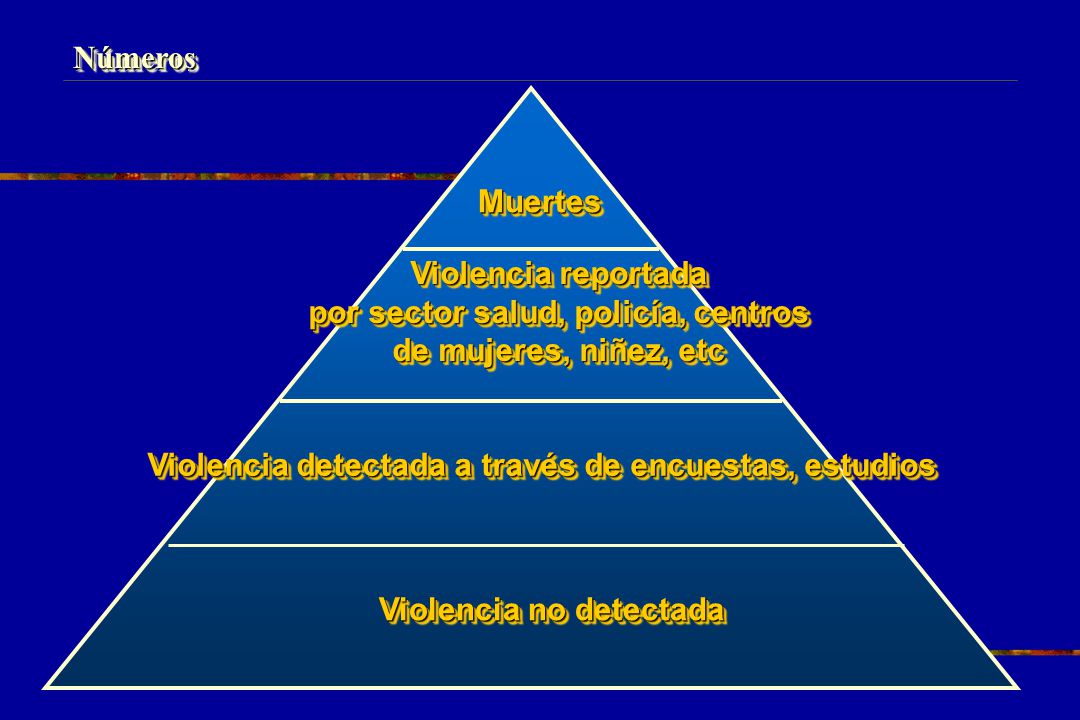 Números

Muertes

Violencia reportada por sector salud, policía, centros de mujeres, niñez, etc

Violencia detectada a través de encuestas, estudios

Violencia no detectada